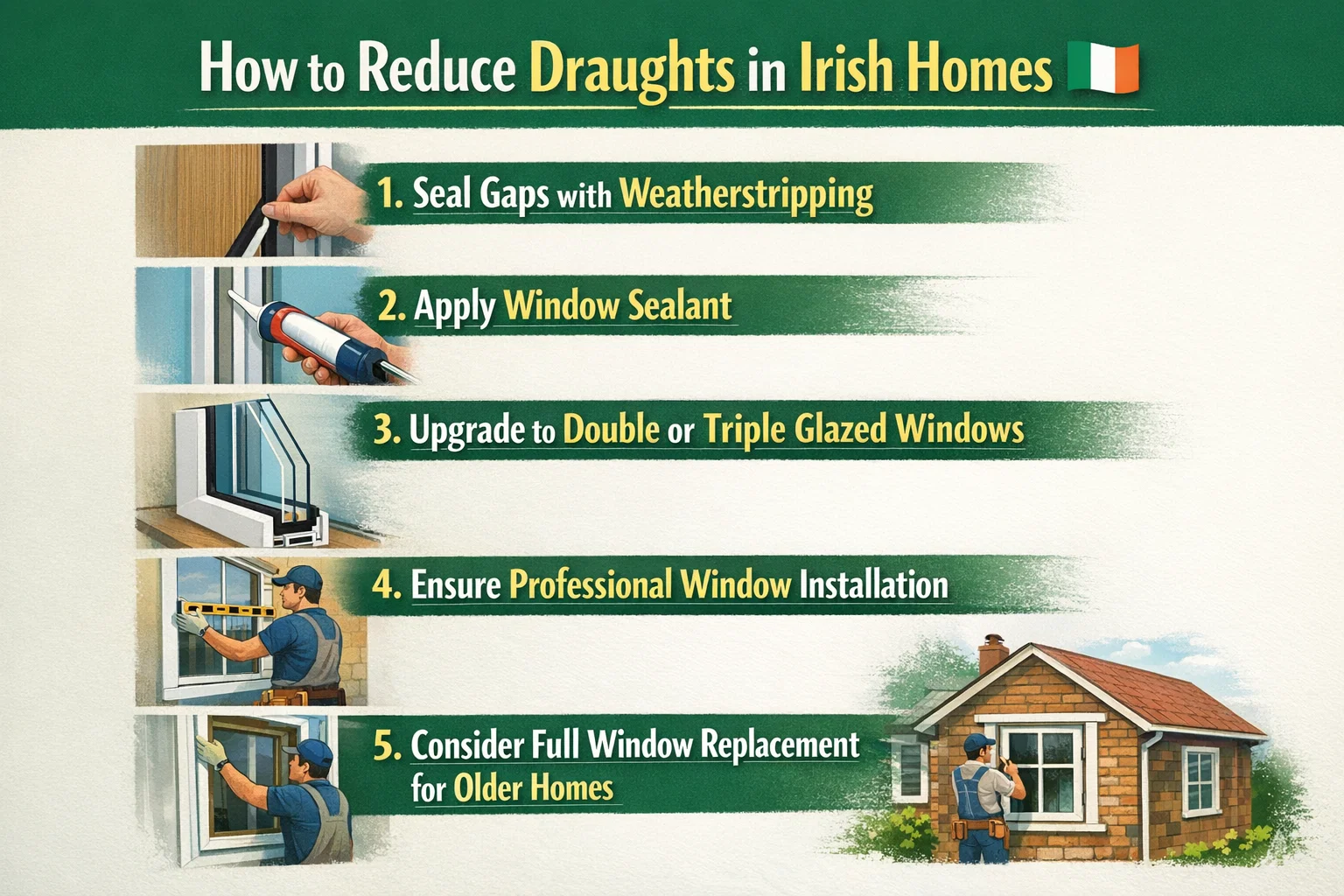 How to Reduce Draughts in Irish Homes

1. Seal Gaps with Weatherstripping

2. Apply Window Sealant

3. Upgrade to Double or Triple Glazed Windows

4. Ensure Professional Window Installation

5. Consider Full Window Replacement for Older Homes